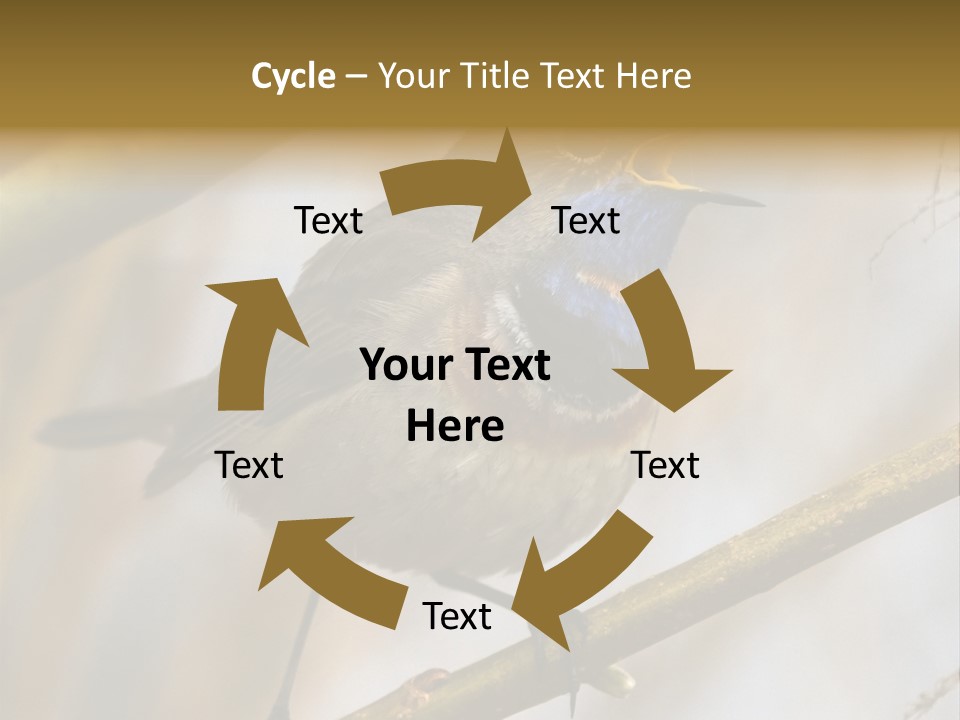 Cycle – Your Title Text Here

Text

Text

Your Text Here

Text

Text

Text